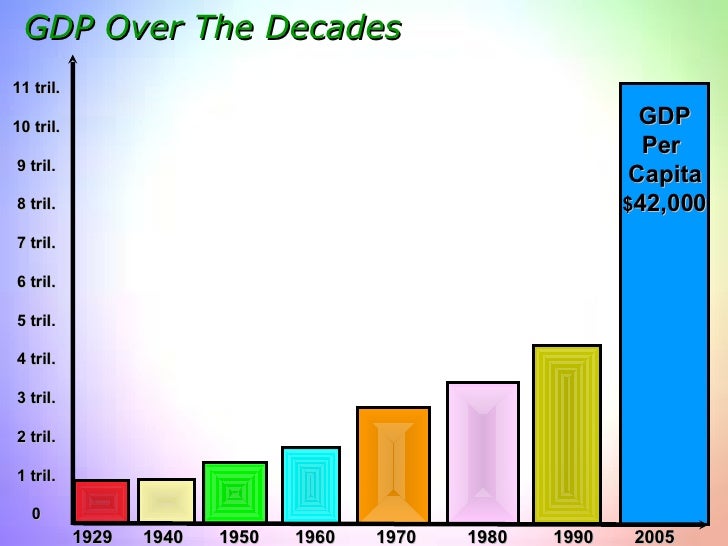 GDP Over The Decades

11 tril.
10 tril.
9 tril.
8 tril.
7 tril.
6 tril.
5 tril.
4 tril.
3 tril.
2 tril.
1 tril.
0

GDP Per Capita $42,000

1929
1940
1950
1960
1970
1980
1990
2005